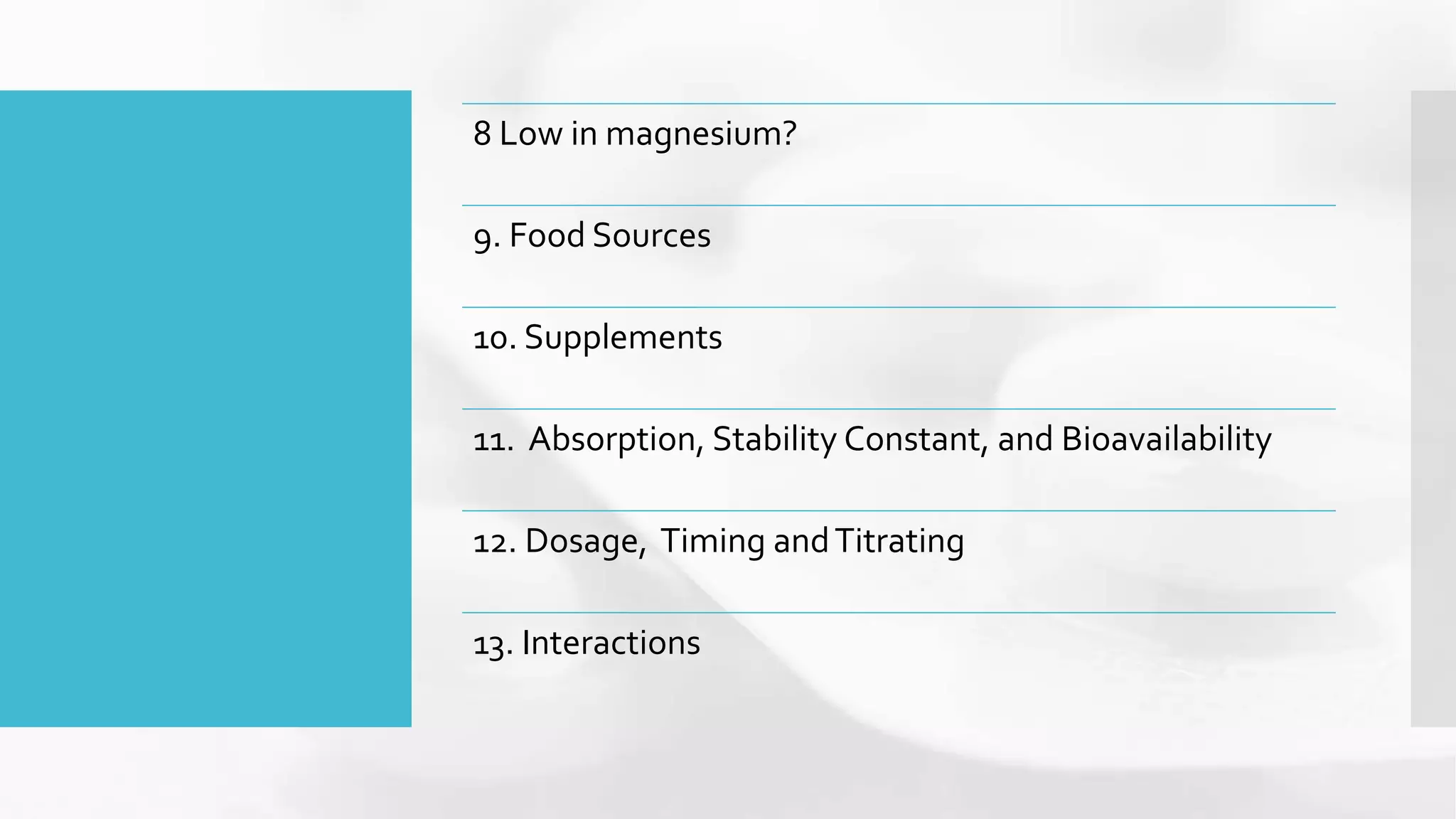 8 Low in magnesium?

9. Food Sources

10. Supplements

11. Absorption, Stability Constant, and Bioavailability

12. Dosage, Timing and Titrating

13. Interactions